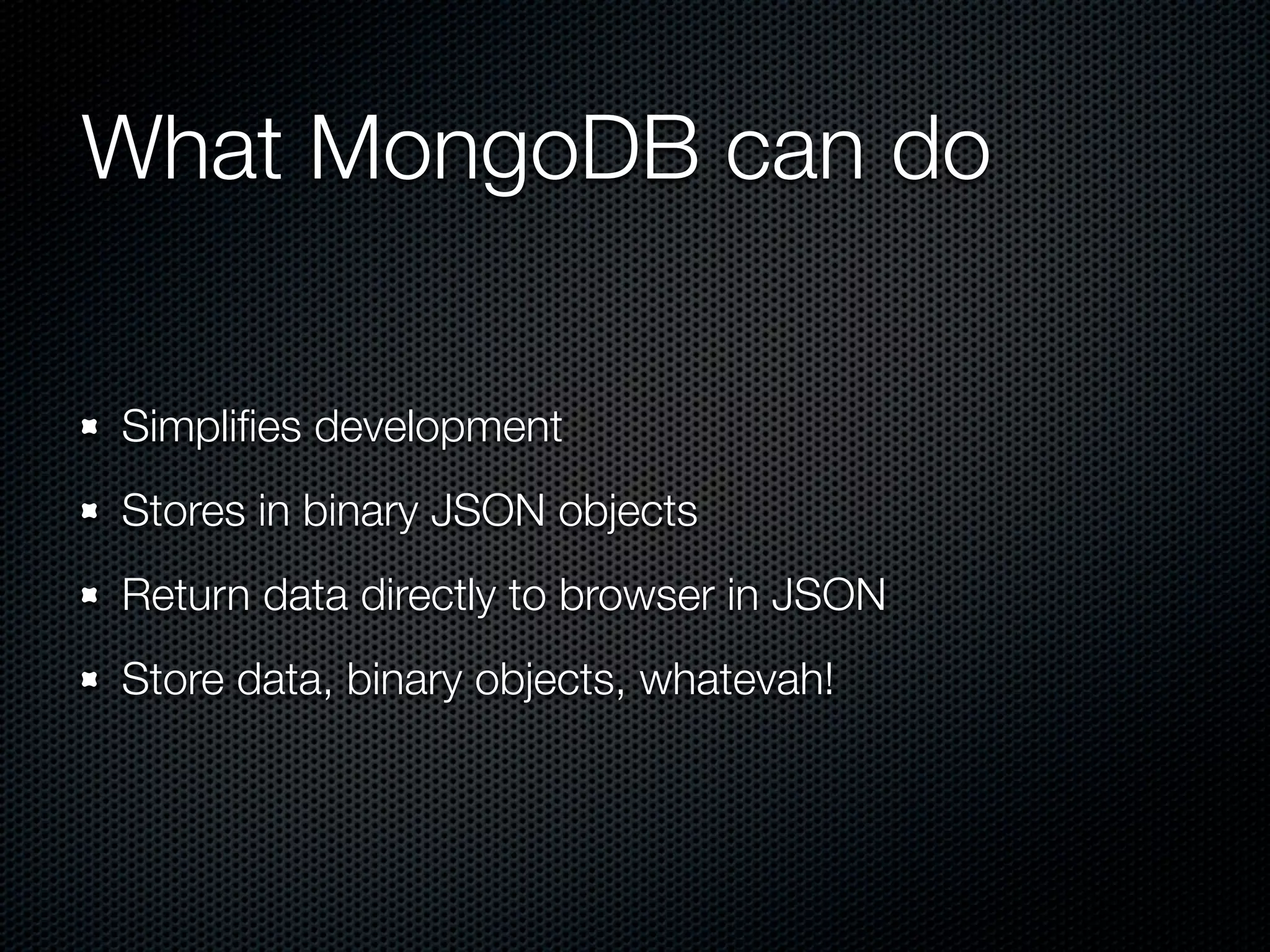 What MongoDB can do

- Simplifies development
- Stores in binary JSON objects
- Return data directly to browser in JSON
- Store data, binary objects, whatevah!